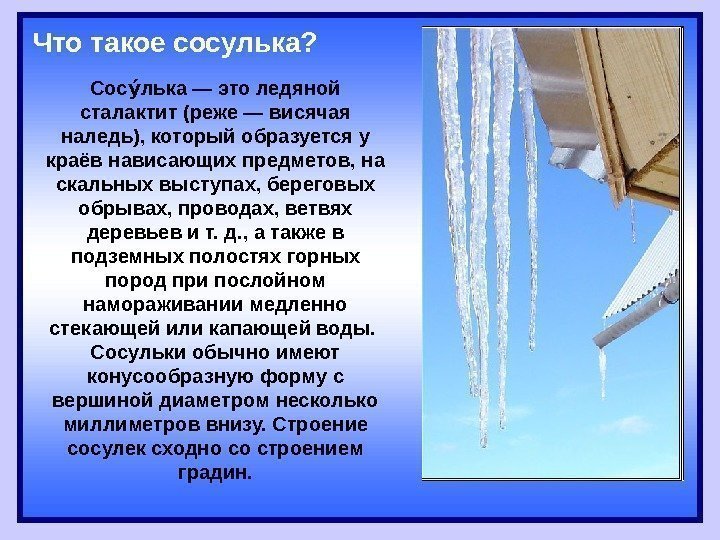 Что такое сосулька?

Сосу́лька — это ледяной сталактит (реже — висячая наледь), который образуется у краёв нависающих предметов, на скальных выступах, береговых обрывах, проводах, ветвях деревьев и т. д., а также в подземных полостях горных пород при послойном намораживании медленно стекающей или капающей воды. Сосульки обычно имеют конусообразную форму с вершиной диаметром несколько миллиметров внизу. Строение сосулек сходно со строением градин.